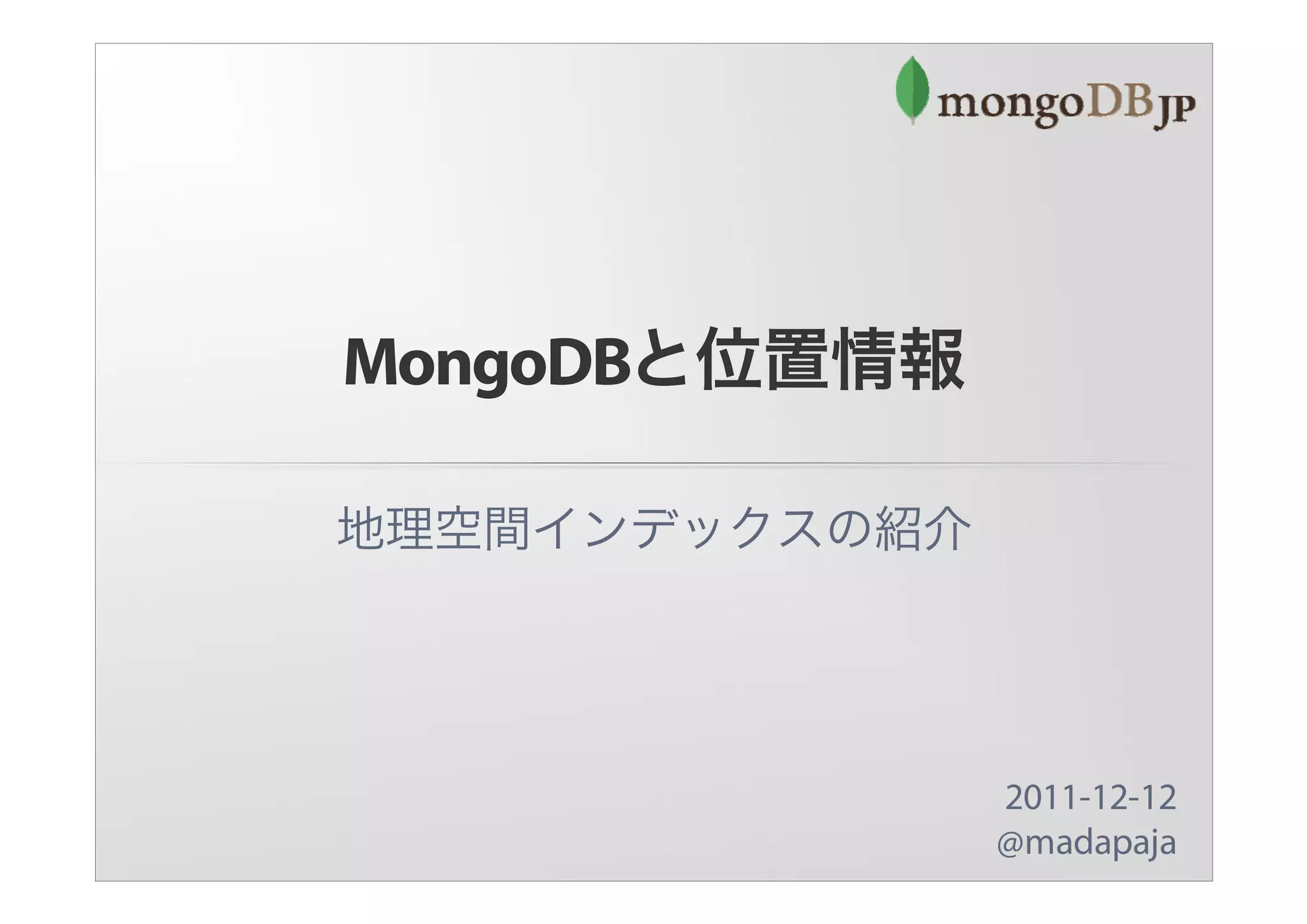 mongoDB JP

MongoDBと位置情報

地理空間インデックスの紹介

2011-12-12
@madapaja